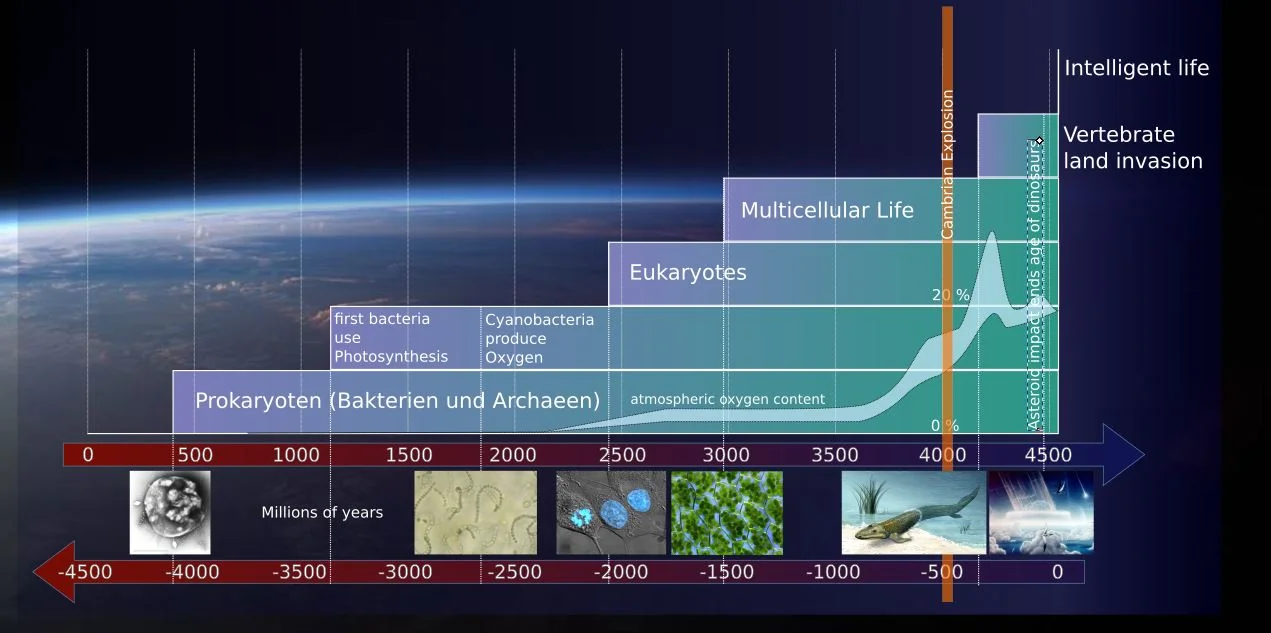 Intelligent life

Vertebrate land invasion

Cambrian Explosion

Asteroid impact ends age of dinosaurs

Multicellular Life

Eukaryotes

20 %

first bacteria use Photosynthesis

Cyanobacteria produce Oxygen

Prokaryoten (Bakterien und Archaeen)

atmospheric oxygen content

0 %

0 500 1000 1500 2000 2500 3000 3500 4000 4500

Millions of years

-4500 -4000 -3500 -3000 -2500 -2000 -1500 -1000 -500 0